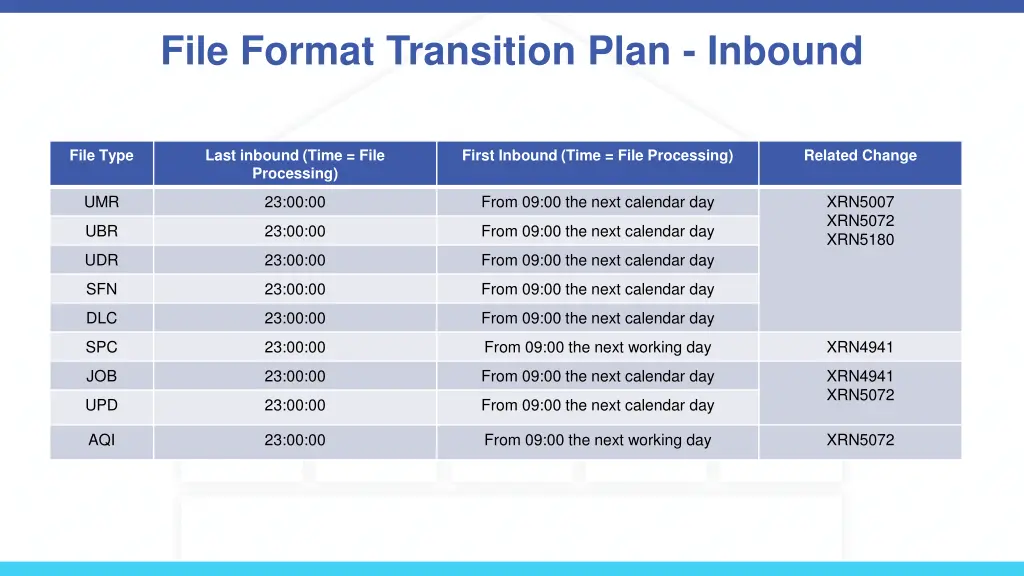 File Format Transition Plan - Inbound

| File Type | Last inbound (Time = File Processing) | First Inbound (Time = File Processing) | Related Change |
|---|---|---|---|
| UMR | 23:00:00 | From 09:00 the next calendar day | XRN5007 XRN5072 XRN5180 |
| UBR | 23:00:00 | From 09:00 the next calendar day | |
| UDR | 23:00:00 | From 09:00 the next calendar day | |
| SFN | 23:00:00 | From 09:00 the next calendar day | |
| DLC | 23:00:00 | From 09:00 the next calendar day | |
| SPC | 23:00:00 | From 09:00 the next working day | XRN4941 |
| JOB | 23:00:00 | From 09:00 the next calendar day | XRN4941 XRN5072 |
| UPD | 23:00:00 | From 09:00 the next calendar day | |
| AQI | 23:00:00 | From 09:00 the next working day | XRN5072 |